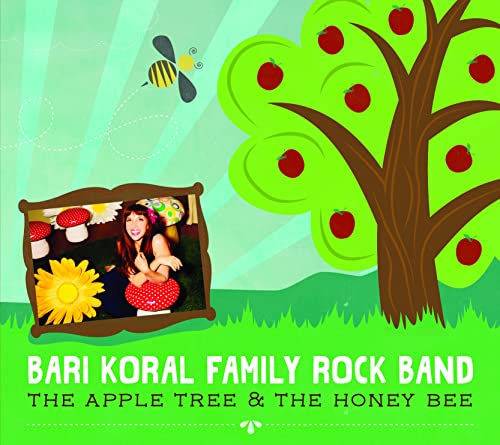 BARI KORAL FAMILY ROCK BAND
THE APPLE TREE & THE HONEY BEE